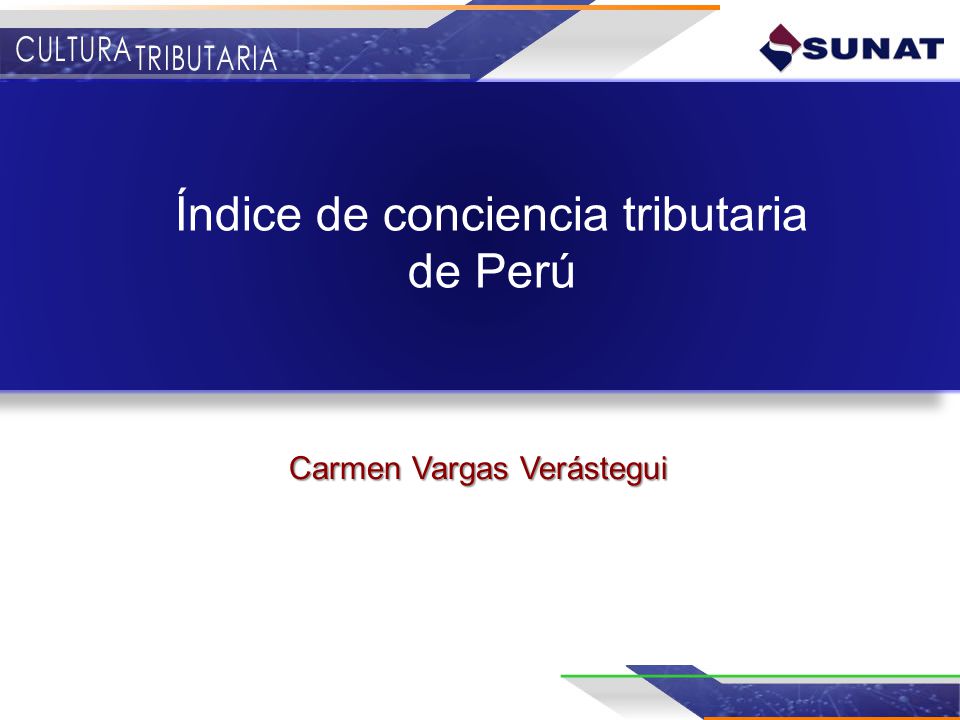 CULTURA TRIBUTARIA

SUNAT

Índice de conciencia tributaria de Perú

Carmen Vargas Verástegui